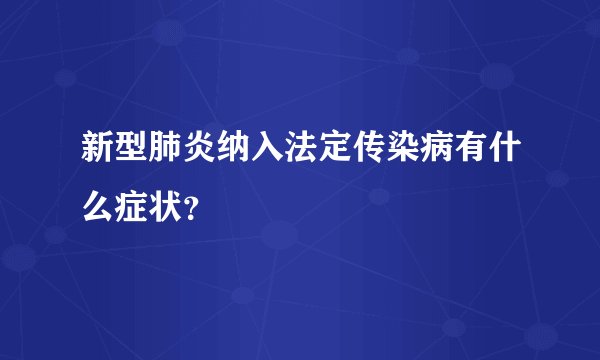 新型肺炎纳入法定传染病有什么症状?